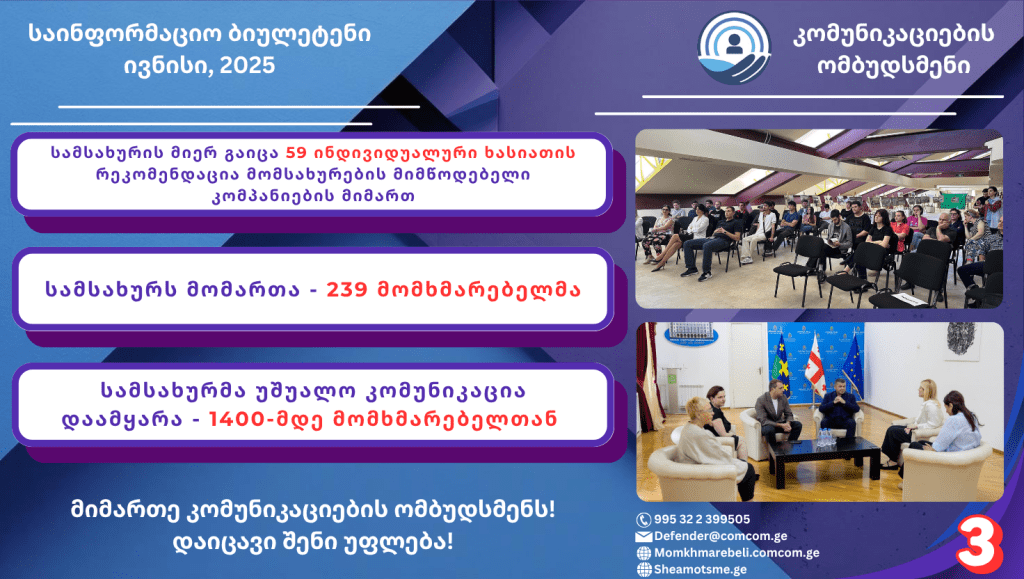 საინფორმაციო ბიულეტენი
ივნისი, 2025

კომუნიკაციების ომბუდსმენი

სამსახურის მიერ გაიცა 59 ინდივიდუალური ხასიათის რეკომენდაცია მომსახურების მიმწოდებელი კომპანიების მიმართ

სამსახურს მომართა - 239 მომხმარებელმა

სამსახურმა უშუალო კომუნიკაცია დაამყარა - 1400-მდე მომხმარებელთან

მიმართე კომუნიკაციების ომბუდსმენს!
დაიცავი შენი უფლება!

995 32 2 399505
Defender@comcom.ge
Momkhmarebeli.comcom.ge
Sheamotsme.ge

3